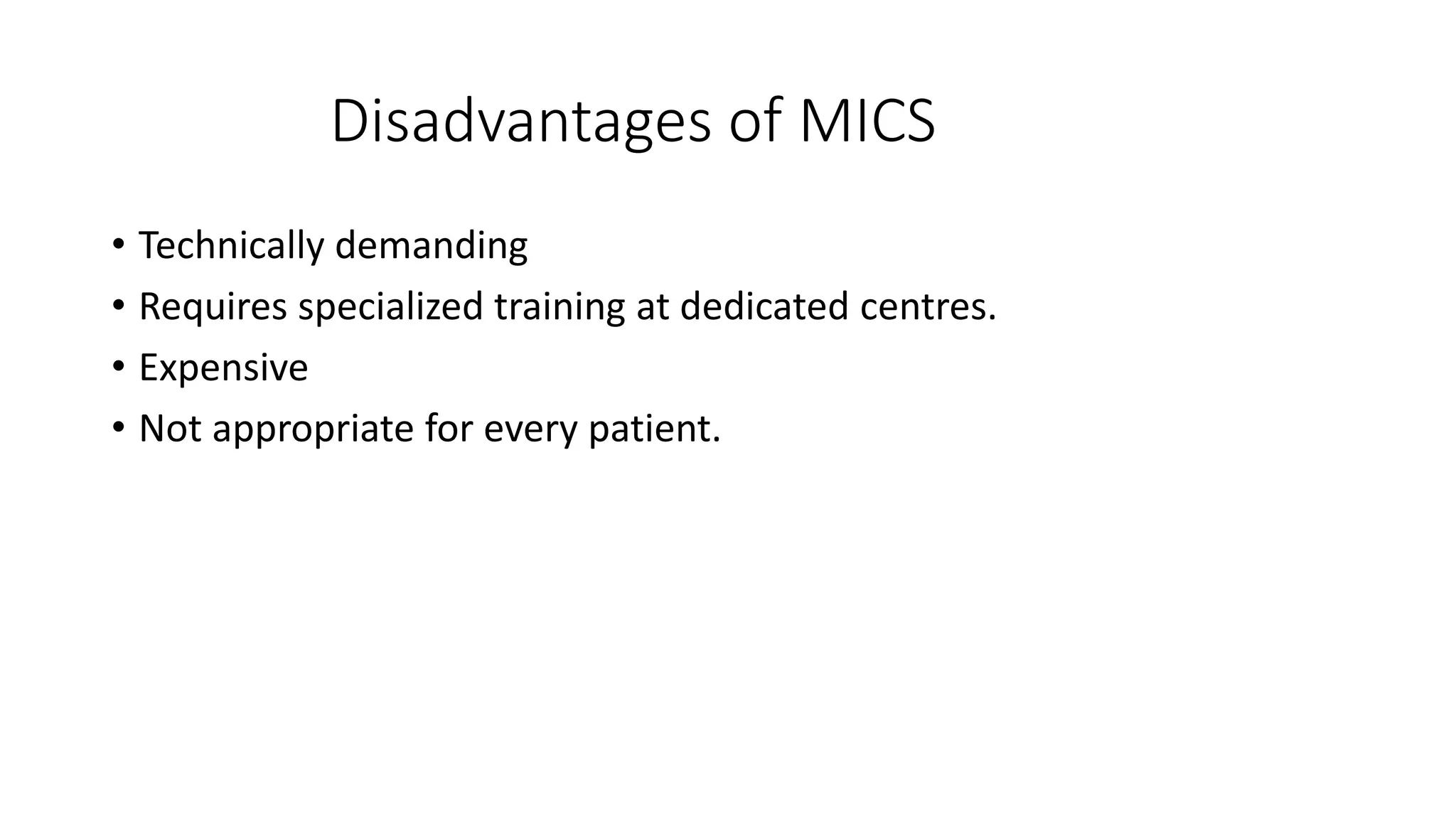 Disadvantages of MICS

• Technically demanding
• Requires specialized training at dedicated centres.
• Expensive
• Not appropriate for every patient.